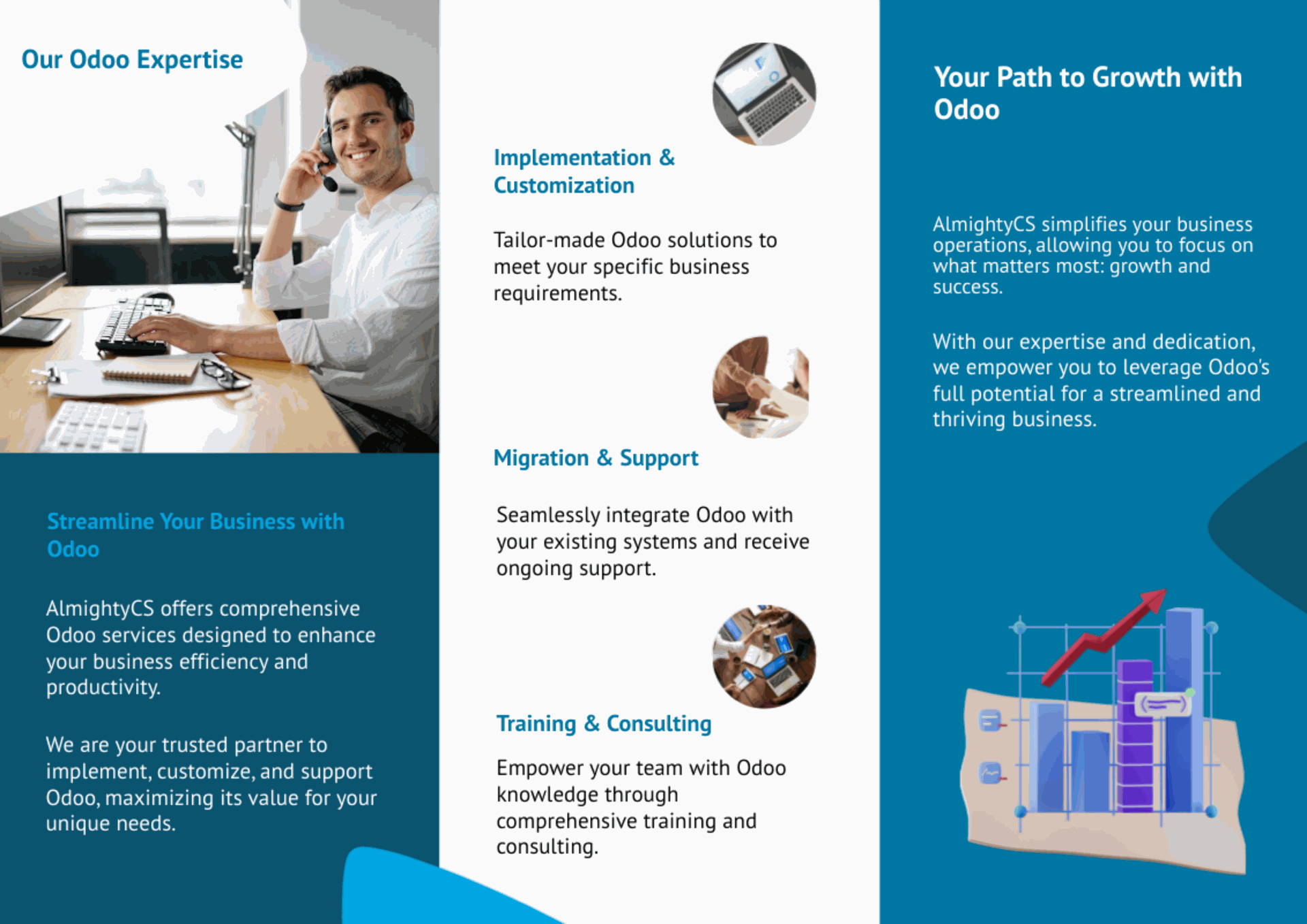 Our Odoo Expertise

Streamline Your Business with Odoo

AlmightyCS offers comprehensive Odoo services designed to enhance your business efficiency and productivity.

We are your trusted partner to implement, customize, and support Odoo, maximizing its value for your unique needs.

Implementation & Customization

Tailor-made Odoo solutions to meet your specific business requirements.

Migration & Support

Seamlessly integrate Odoo with your existing systems and receive ongoing support.

Training & Consulting

Empower your team with Odoo knowledge through comprehensive training and consulting.

Your Path to Growth with Odoo

AlmightyCS simplifies your business operations, allowing you to focus on what matters most: growth and success.

With our expertise and dedication, we empower you to leverage Odoo's full potential for a streamlined and thriving business.